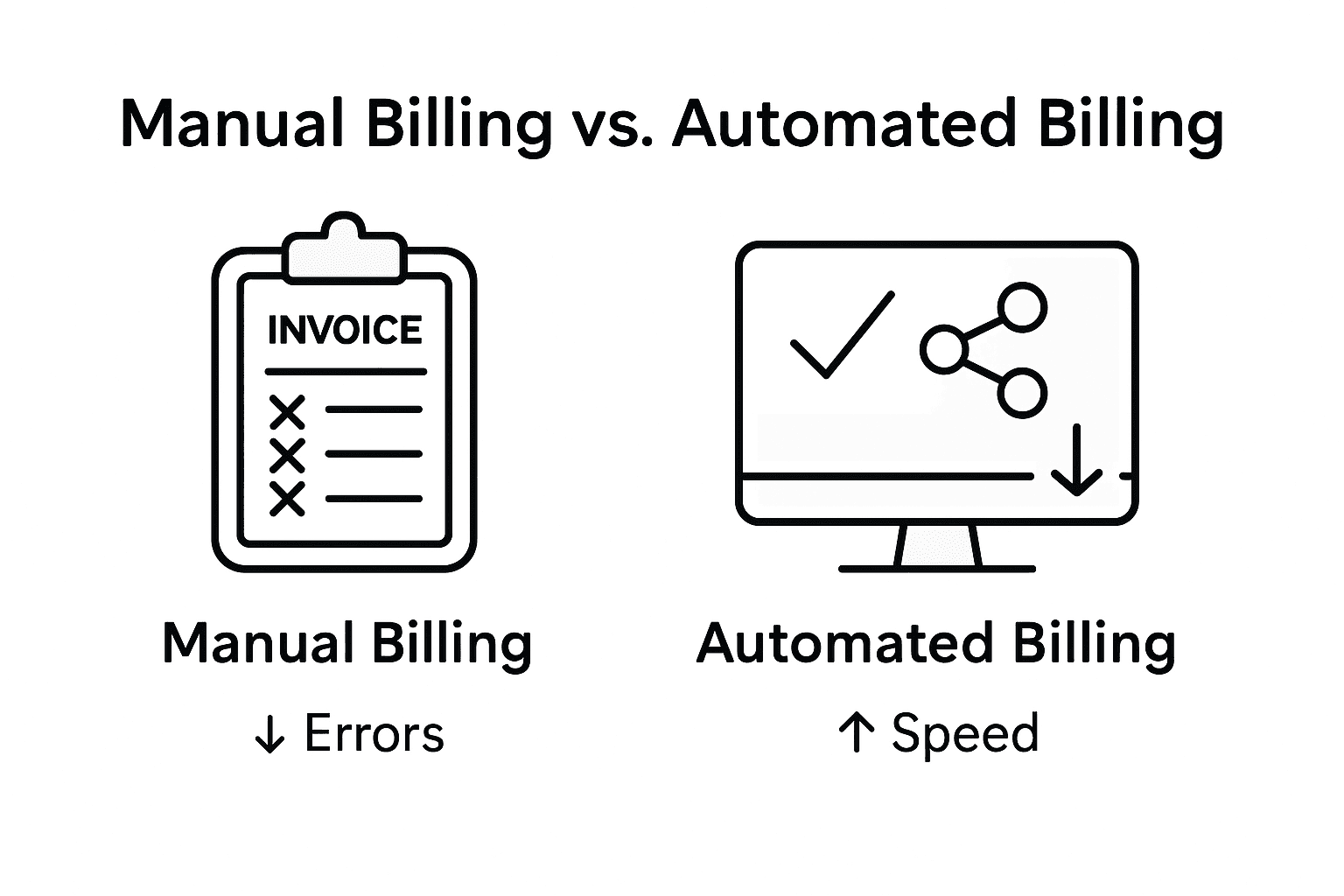 Manual Billing vs. Automated Billing

INVOICE

Manual Billing

↓ Errors

Automated Billing

↑ Speed